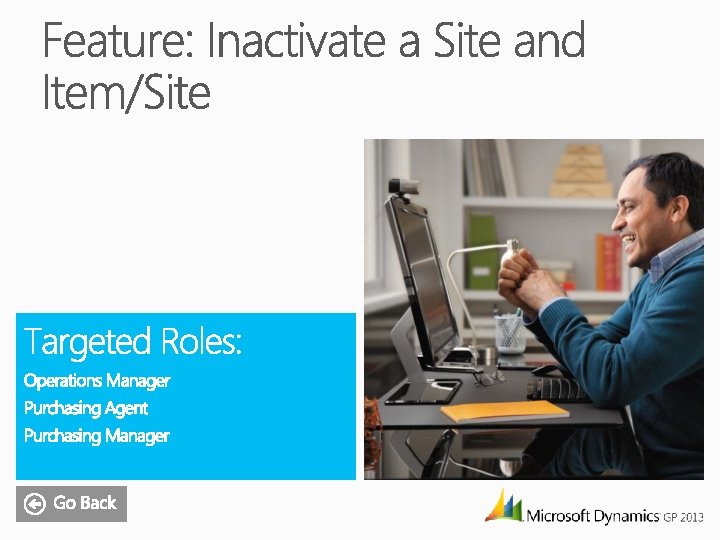 Feature: Inactivate a Site and Item/Site

Targeted Roles:
Operations Manager
Purchasing Agent
Purchasing Manager

Go Back

Microsoft Dynamics GP 2013